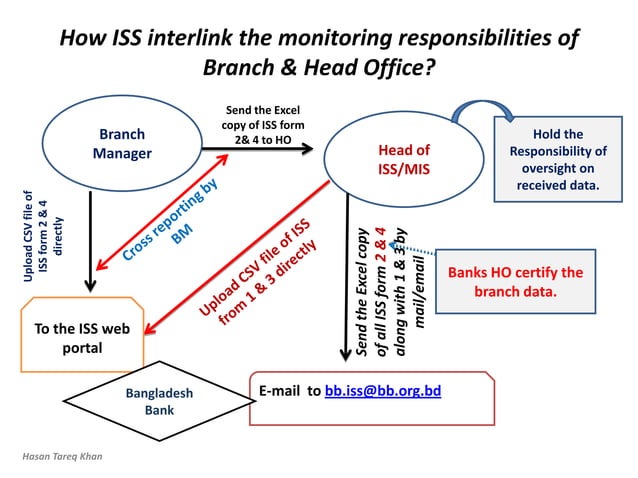 How ISS interlink the monitoring responsibilities of Branch & Head Office?

Branch Manager

Send the Excel copy of ISS form 2& 4 to HO

Head of ISS/MIS

Hold the Responsibility of oversight on received data.

Upload CSV file of ISS form 2 & 4 directly

Cross reporting by BM

Upload CSV file of ISS from 1 & 3 directly

Send the Excel copy of all ISS form 2 & 4 along with 1 & 3 by mail/email

Banks HO certify the branch data.

To the ISS web portal

Bangladesh Bank

E-mail to bb.iss@bb.org.bd

Hasan Tareq Khan